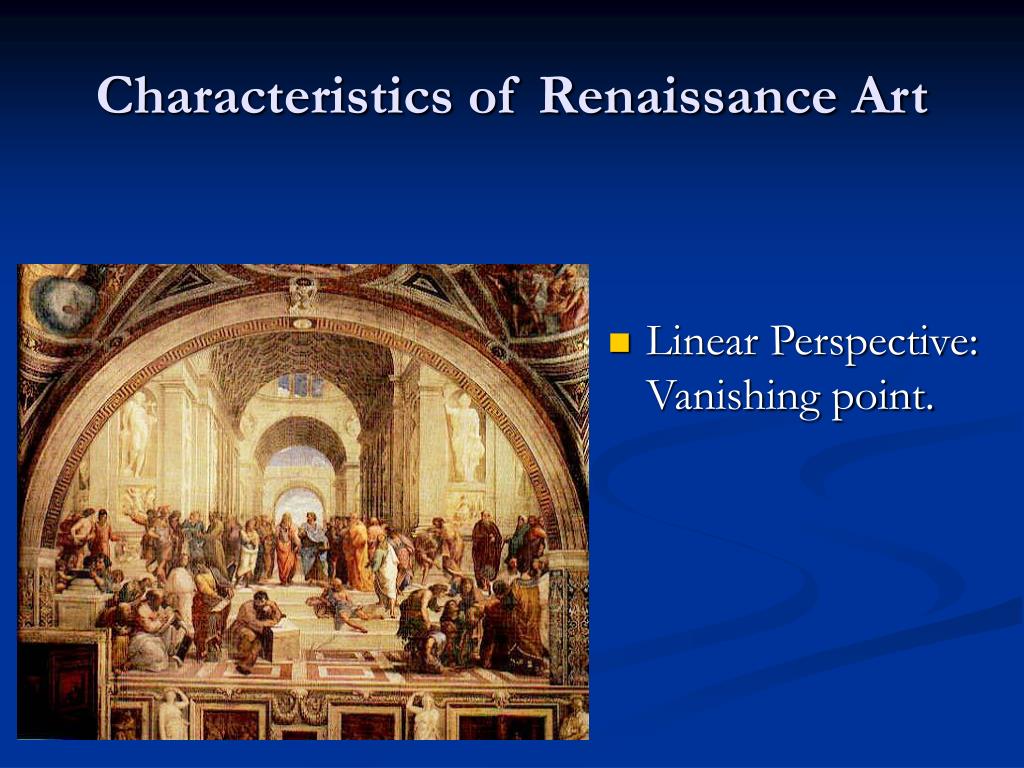 Characteristics of Renaissance Art

Linear Perspective: Vanishing point.